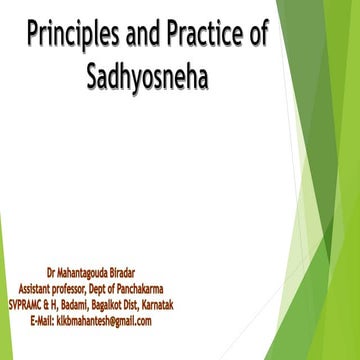 Principles and Practice of Sadhyosneha

Dr Mahantagouda Biradar
Assistant professor, Dept of Panchakarma
SVPRAMC & H, Badami, Bagalkot Dist, Karnatak
E-Mail: klkbmahantesh@gmail.com